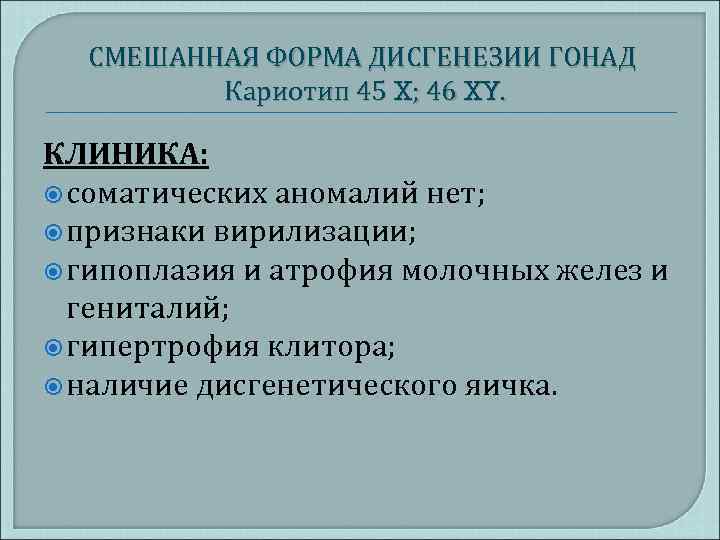 СМЕШАННАЯ ФОРМА ДИСГЕНЕЗИИ ГОНАД
Кариотип 45 X; 46 XY.

КЛИНИКА:
соматических аномалий нет;
признаки вирилизации;
гипоплазия и атрофия молочных желез и гениталий;
гипертрофия клитора;
наличие дисгенетического яичка.